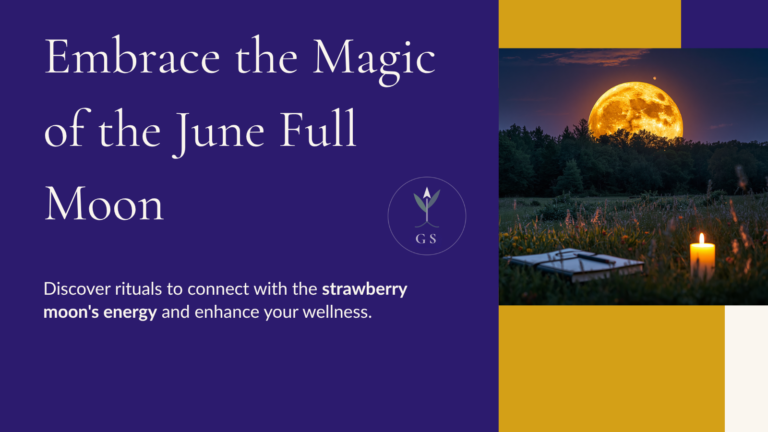 Embrace the Magic of the June Full Moon

GS

Discover rituals to connect with the strawberry moon's energy and enhance your wellness.